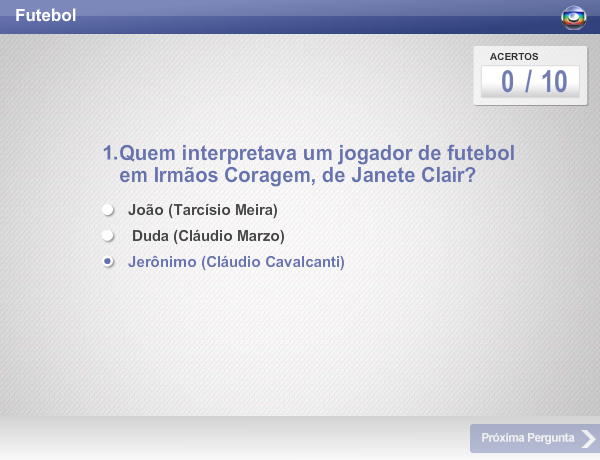 Futebol

ACERTOS
0 / 10

1. Quem interpretava um jogador de futebol em Irmãos Coragem, de Janete Clair?

João (Tarcísio Meira)
Duda (Cláudio Marzo)
Jerônimo (Cláudio Cavalcanti)

Próxima Pergunta